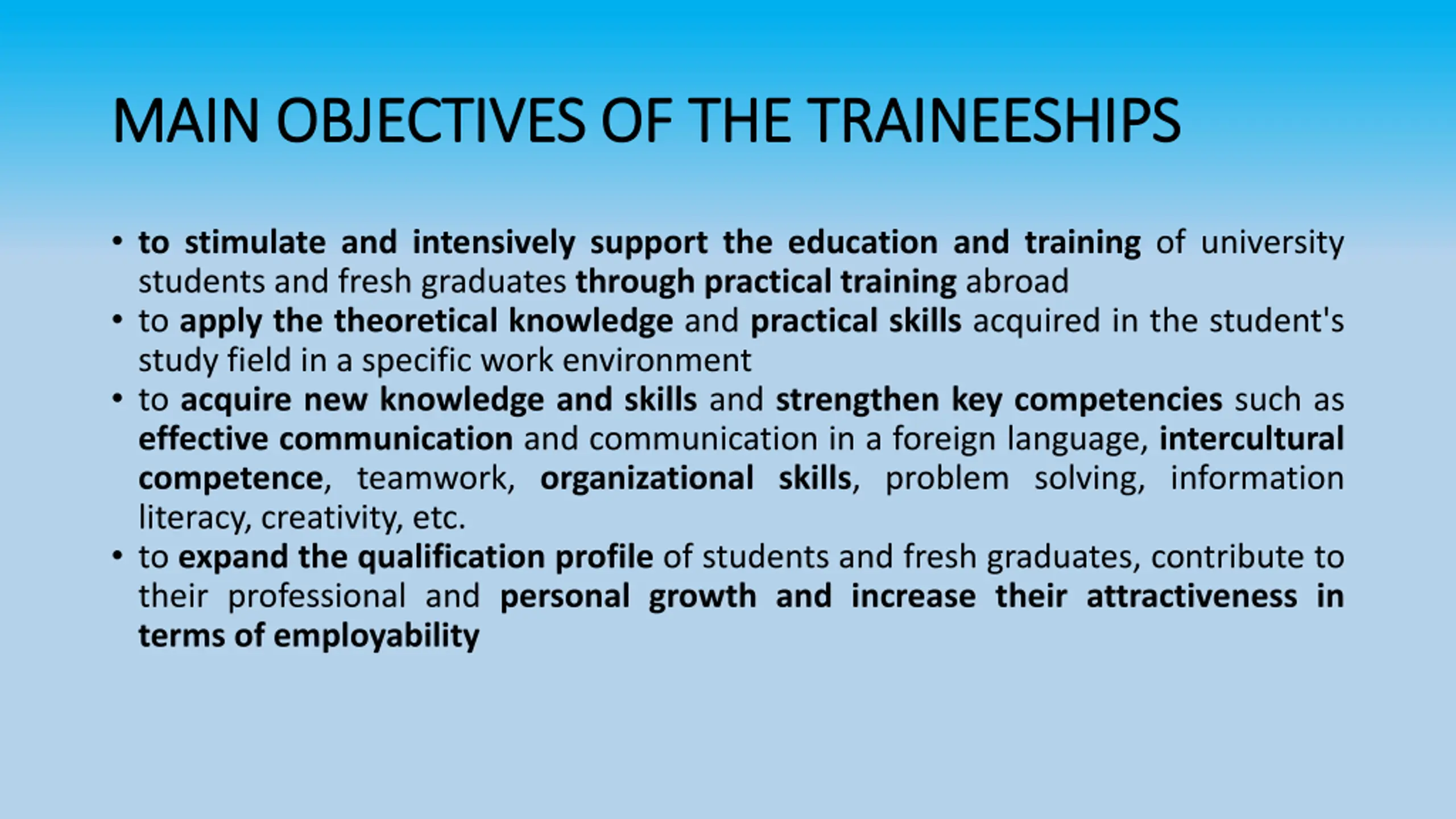 MAIN OBJECTIVES OF THE TRAINEESHIPS

• to stimulate and intensively support the education and training of university students and fresh graduates through practical training abroad
• to apply the theoretical knowledge and practical skills acquired in the student's study field in a specific work environment
• to acquire new knowledge and skills and strengthen key competencies such as effective communication and communication in a foreign language, intercultural competence, teamwork, organizational skills, problem solving, information literacy, creativity, etc.
• to expand the qualification profile of students and fresh graduates, contribute to their professional and personal growth and increase their attractiveness in terms of employability